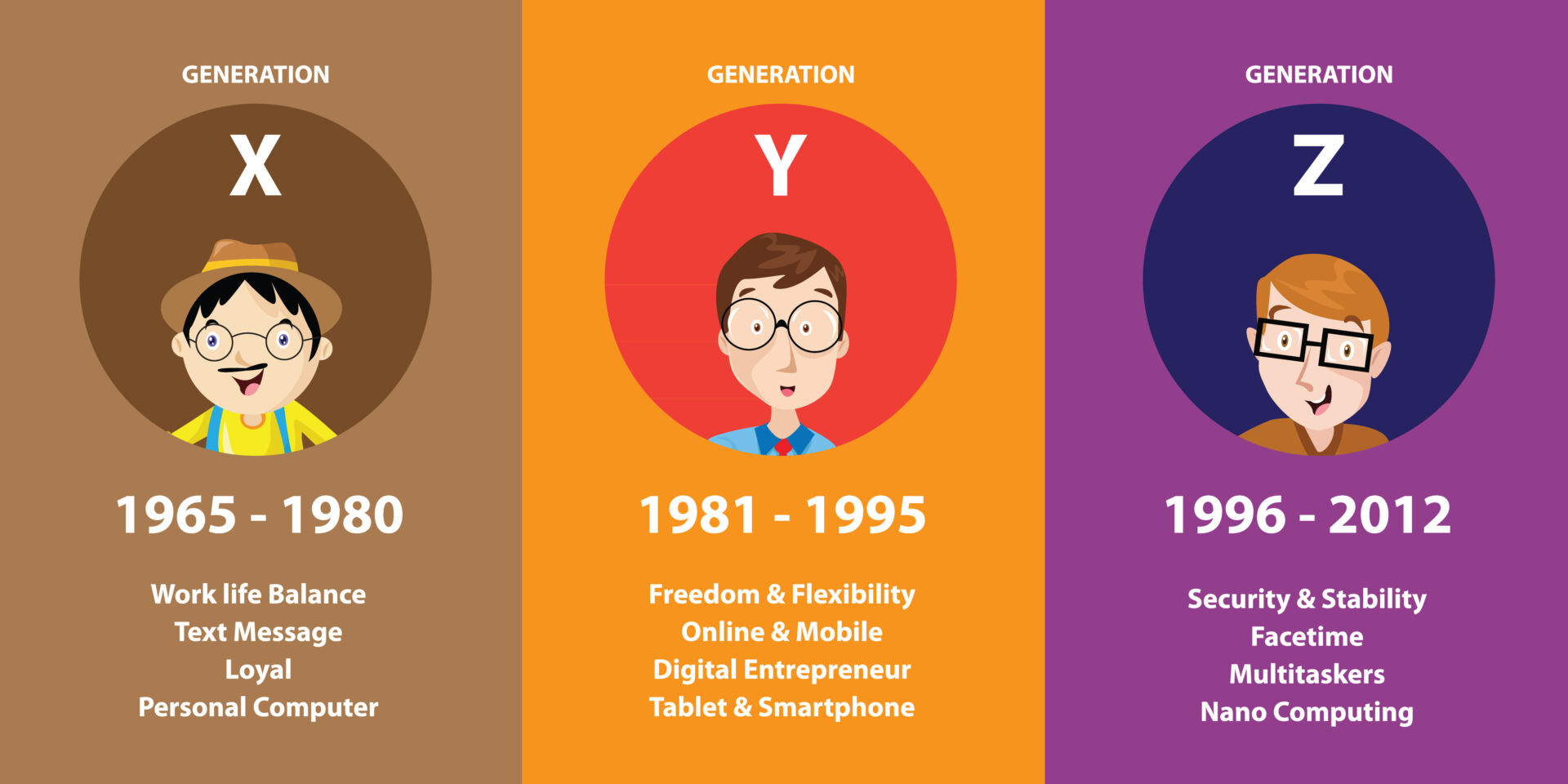 GENERATION

X

1965 - 1980

Work life Balance
Text Message
Loyal
Personal Computer

GENERATION

Y

1981 - 1995

Freedom & Flexibility
Online & Mobile
Digital Entrepreneur
Tablet & Smartphone

GENERATION

Z

1996 - 2012

Security & Stability
Facetime
Multitaskers
Nano Computing